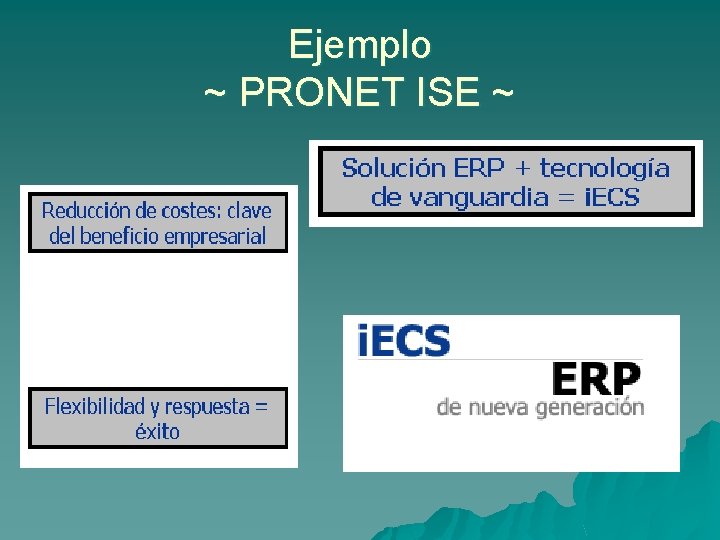 Ejemplo
~ PRONET ISE ~

Solución ERP + tecnología de vanguardia = iECS

Reducción de costes: clave del beneficio empresarial

Flexibilidad y respuesta = éxito

iECS
ERP
de nueva generación